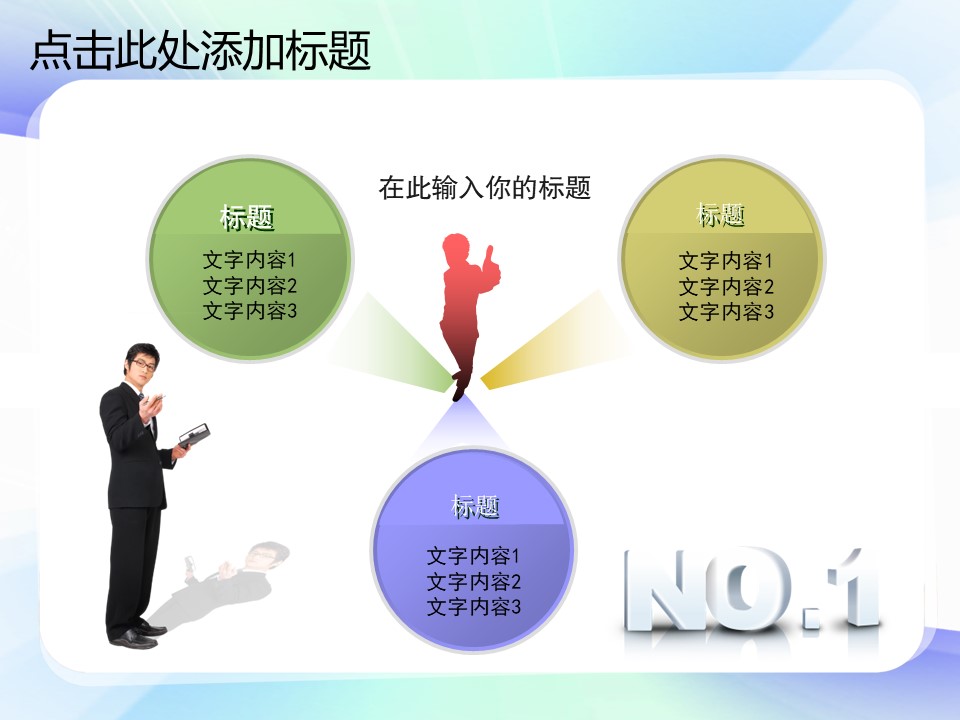 点击此处添加标题

在此输入你的标题

标题

文字内容1
文字内容2
文字内容3

标题

文字内容1
文字内容2
文字内容3

标题

文字内容1
文字内容2
文字内容3

NO.1